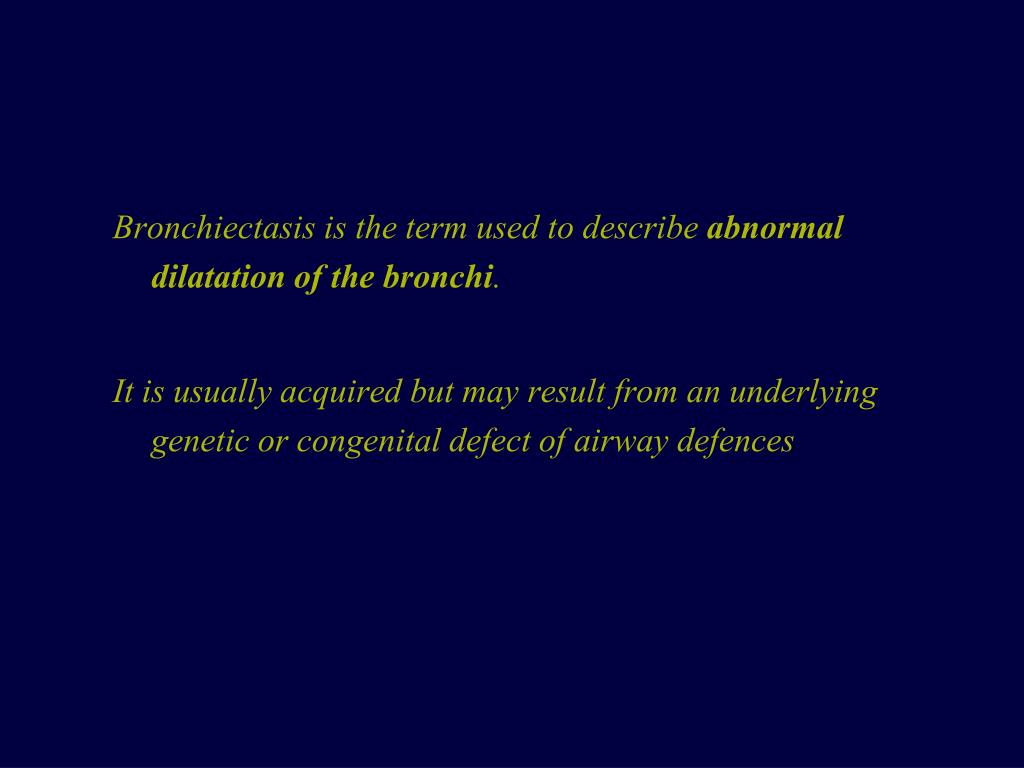 Bronchiectasis is the term used to describe abnormal dilatation of the bronchi.

It is usually acquired but may result from an underlying genetic or congenital defect of airway defences